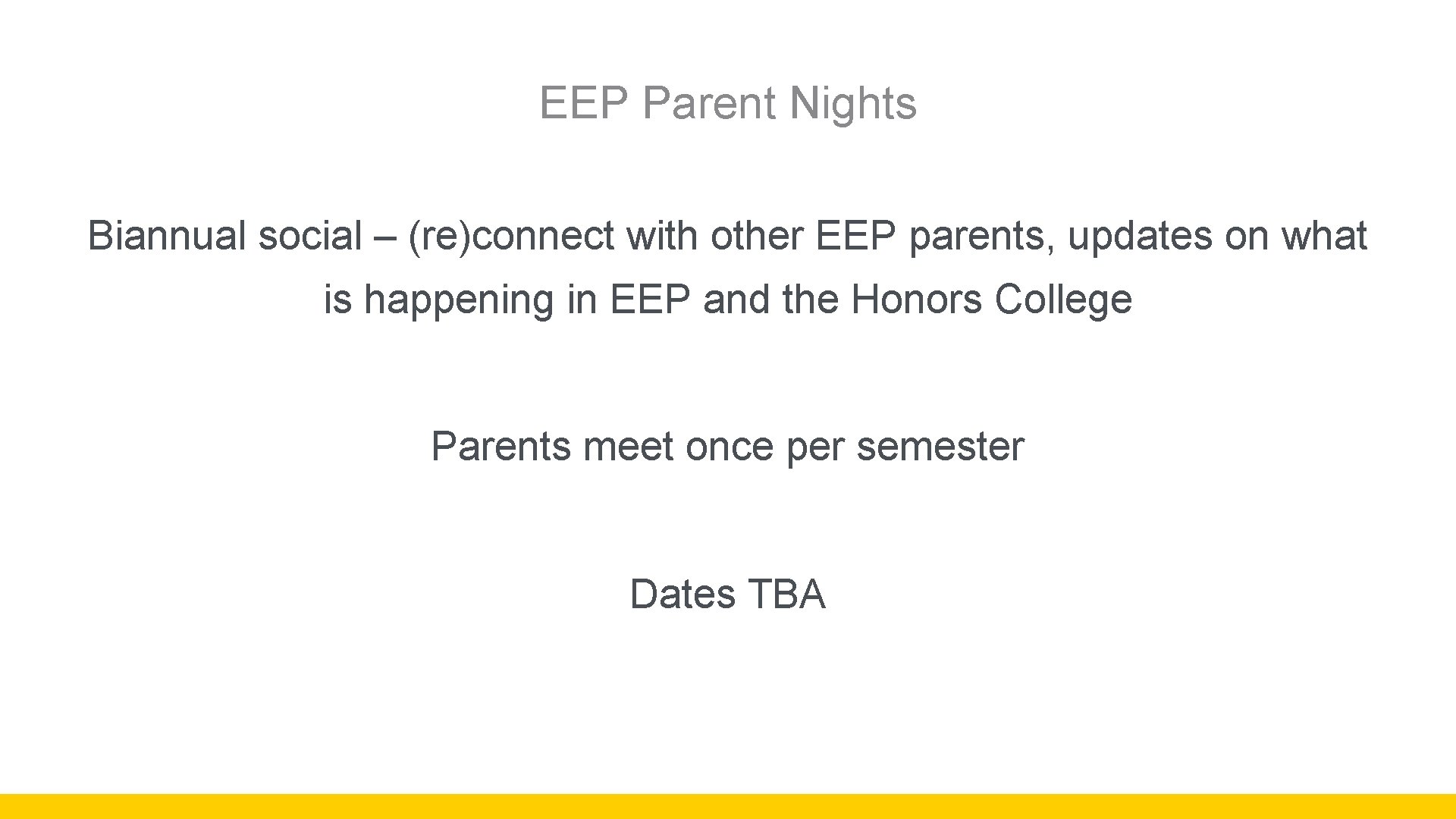 EEP Parent Nights

Biannual social – (re)connect with other EEP parents, updates on what is happening in EEP and the Honors College

Parents meet once per semester

Dates TBA